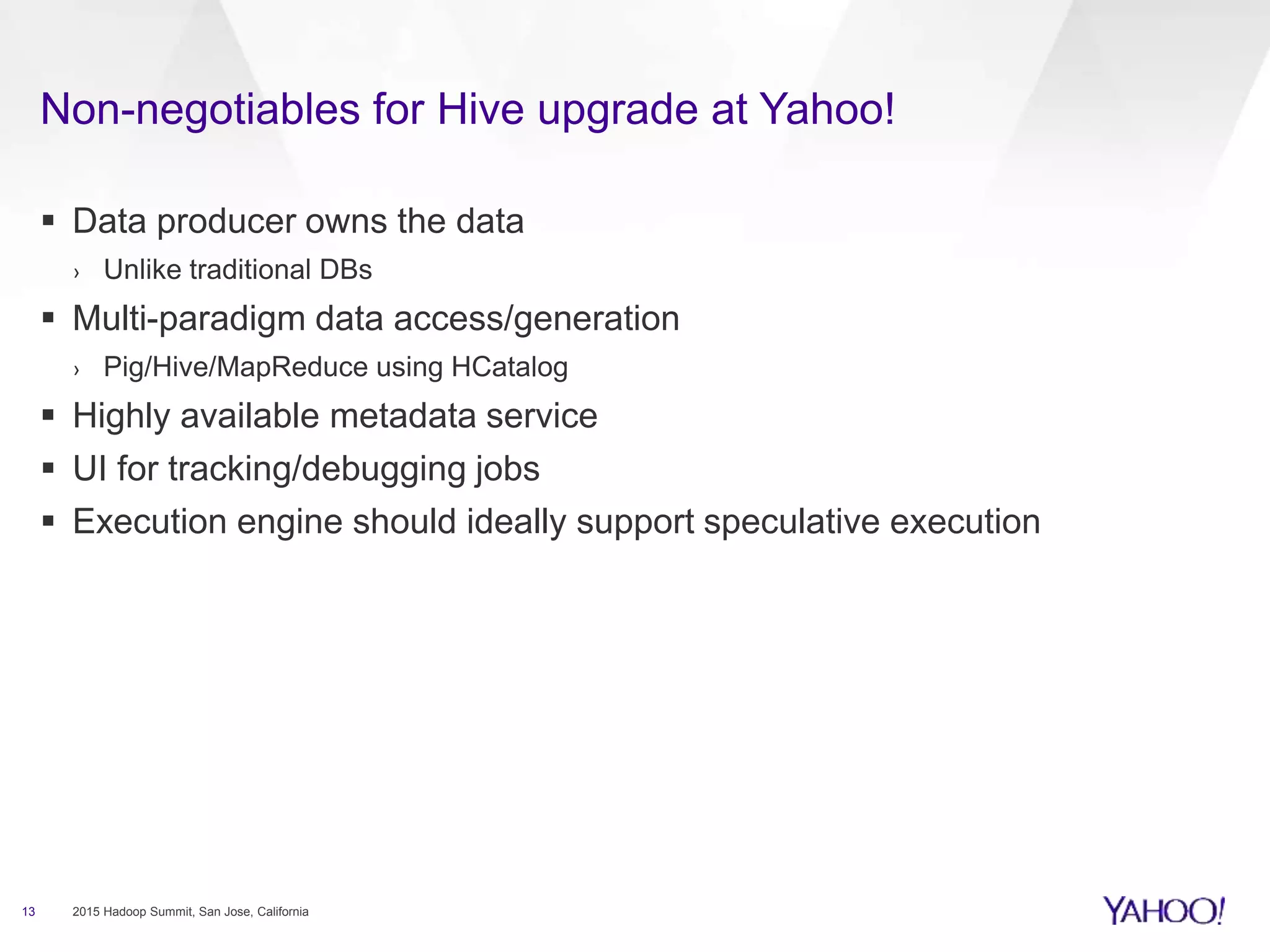 Non-negotiables for Hive upgrade at Yahoo!

▪ Data producer owns the data
› Unlike traditional DBs
▪ Multi-paradigm data access/generation
› Pig/Hive/MapReduce using HCatalog
▪ Highly available metadata service
▪ UI for tracking/debugging jobs
▪ Execution engine should ideally support speculative execution

13 2015 Hadoop Summit, San Jose, California

YAHOO!